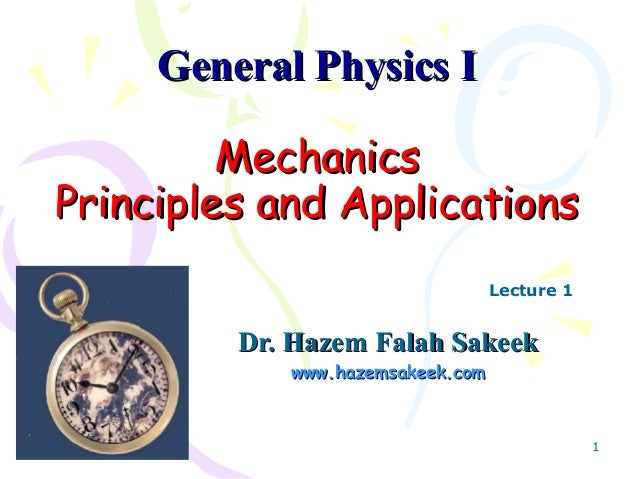 General Physics I

Mechanics
Principles and Applications

Lecture 1

Dr. Hazem Falah Sakeek
www.hazemsakeek.com

1